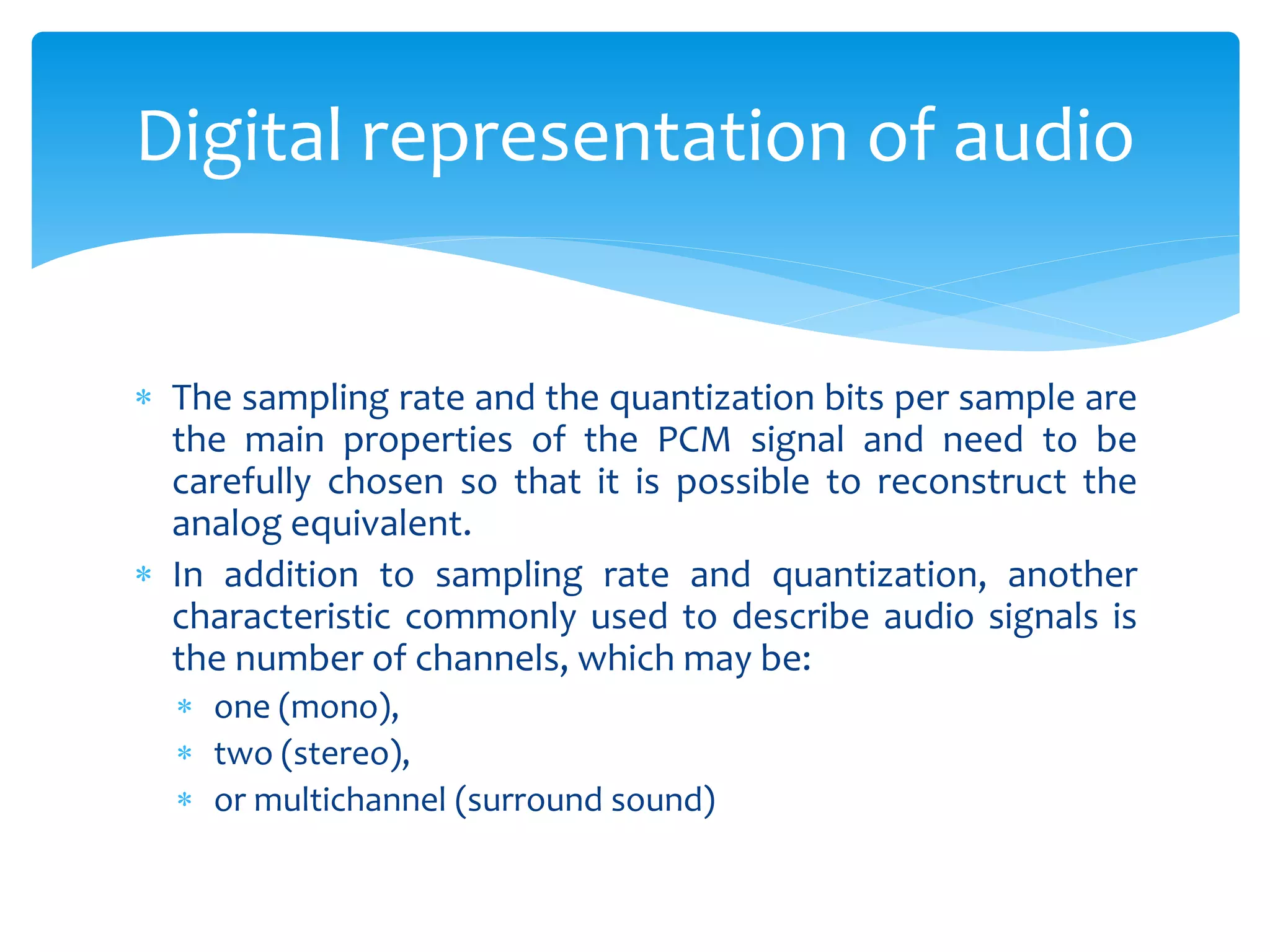 Digital representation of audio

* The sampling rate and the quantization bits per sample are the main properties of the PCM signal and need to be carefully chosen so that it is possible to reconstruct the analog equivalent.
* In addition to sampling rate and quantization, another characteristic commonly used to describe audio signals is the number of channels, which may be:
  * one (mono),
  * two (stereo),
  * or multichannel (surround sound)